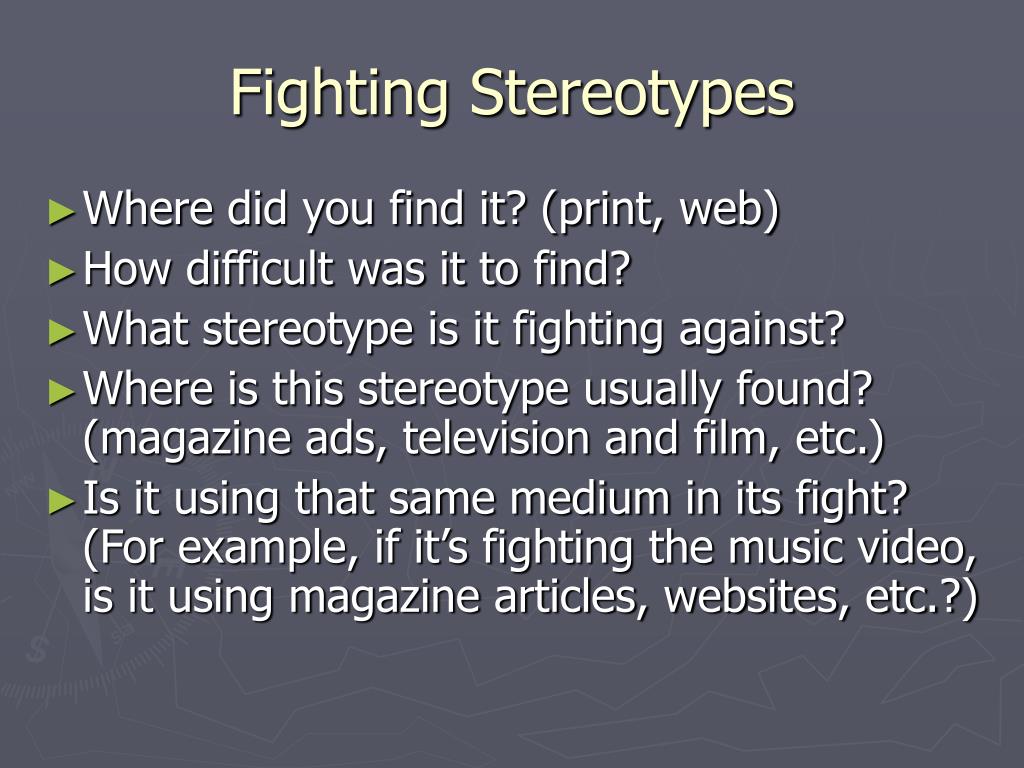 Fighting Stereotypes

► Where did you find it? (print, web)
► How difficult was it to find?
► What stereotype is it fighting against?
► Where is this stereotype usually found? (magazine ads, television and film, etc.)
► Is it using that same medium in its fight? (For example, if it’s fighting the music video, is it using magazine articles, websites, etc.?)